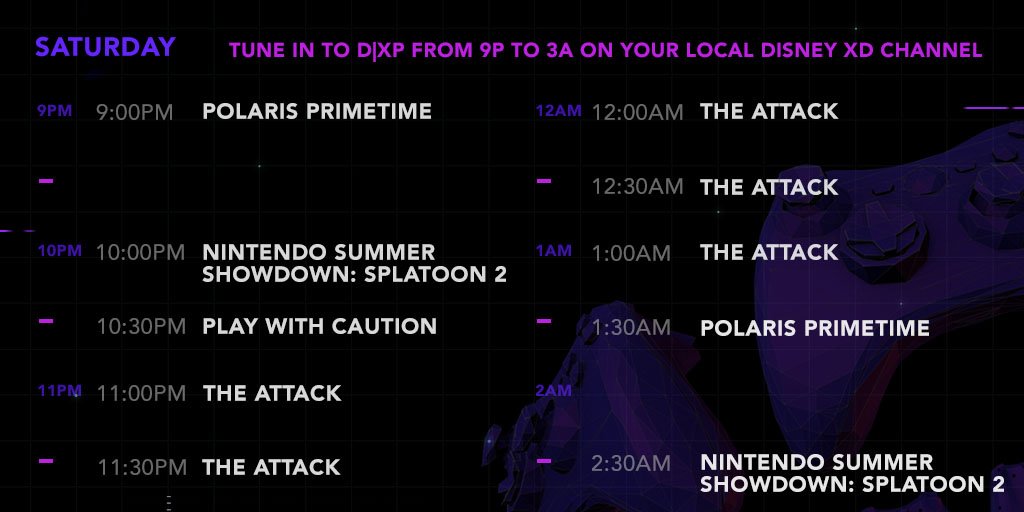 SATURDAY

TUNE IN TO D|XP FROM 9P TO 3A ON YOUR LOCAL DISNEY XD CHANNEL

9PM 9:00PM POLARIS PRIMETIME

10PM 10:00PM NINTENDO SUMMER SHOWDOWN: SPLATOON 2

10:30PM PLAY WITH CAUTION

11PM 11:00PM THE ATTACK

11:30PM THE ATTACK

12AM 12:00AM THE ATTACK

12:30AM THE ATTACK

1AM 1:00AM THE ATTACK

1:30AM POLARIS PRIMETIME

2AM

2:30AM NINTENDO SUMMER SHOWDOWN: SPLATOON 2